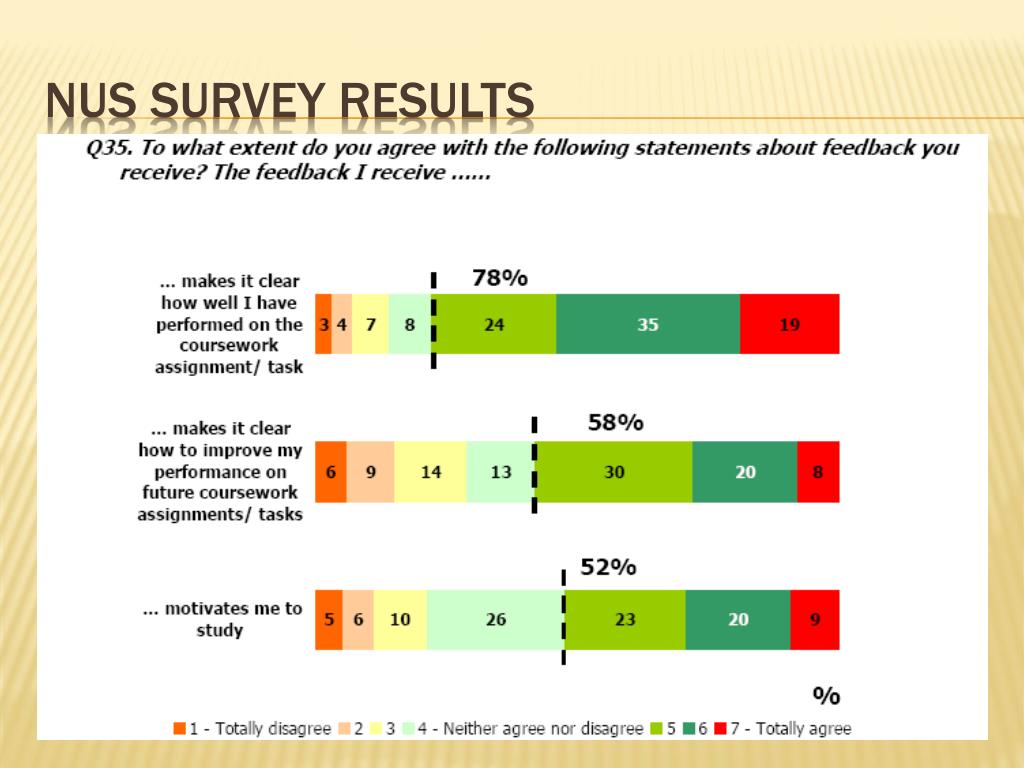 NUS SURVEY RESULTS

Q35. To what extent do you agree with the following statements about feedback you receive? The feedback I receive ......

... makes it clear how well I have performed on the coursework assignment/ task

78%

3 4 7 8 24 35 19

... makes it clear how to improve my performance on future coursework assignments/ tasks

58%

6 9 14 13 30 20 8

... motivates me to study

52%

5 6 10 26 23 20 9

%

1 - Totally disagree 2 3 4 - Neither agree nor disagree 5 6 7 - Totally agree